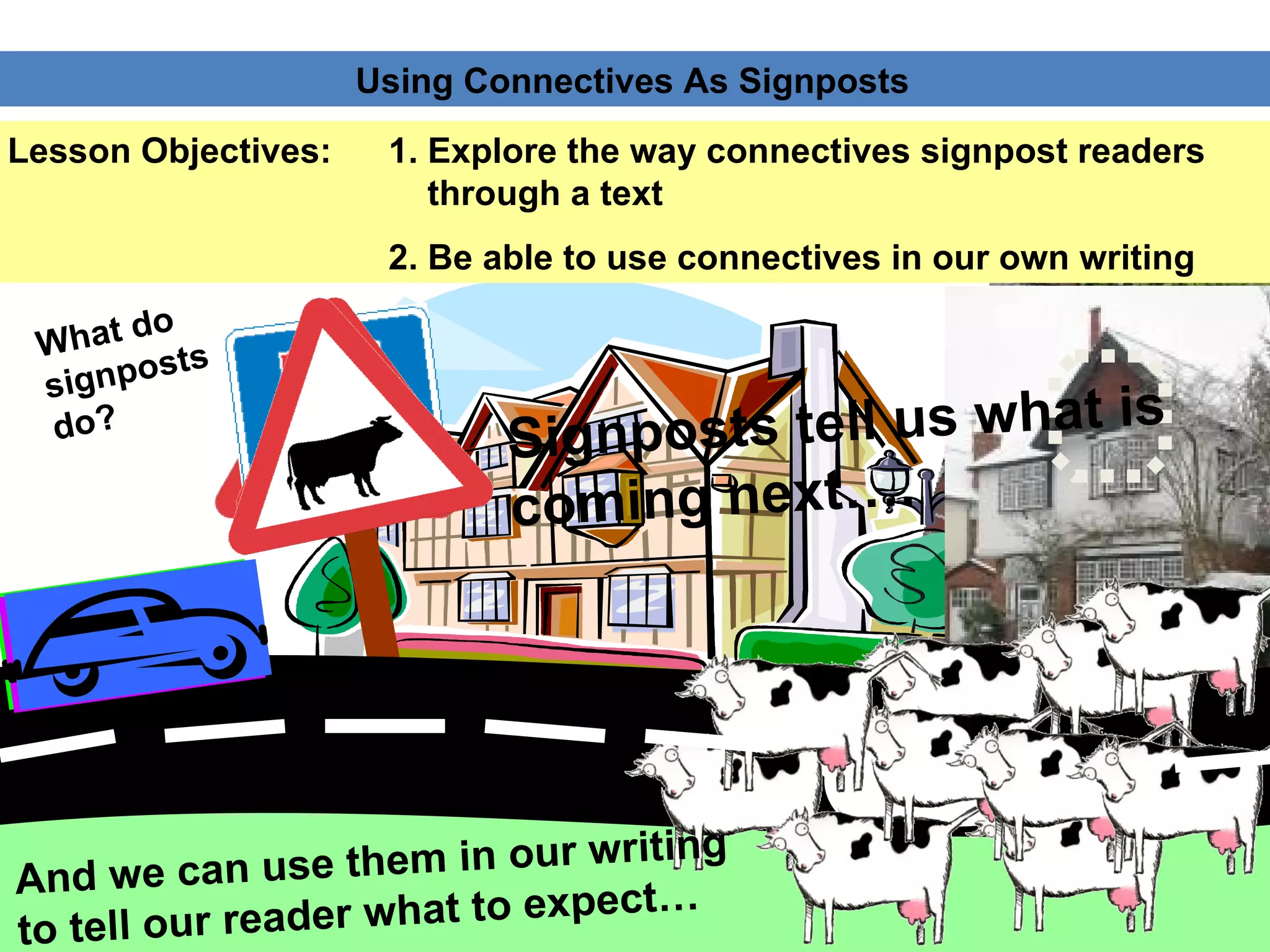 Using Connectives As Signposts

Lesson Objectives:

1. Explore the way connectives signpost readers through a text

2. Be able to use connectives in our own writing

What do signposts do?

Signposts tell us what is coming next…

And we can use them in our writing to tell our reader what to expect…